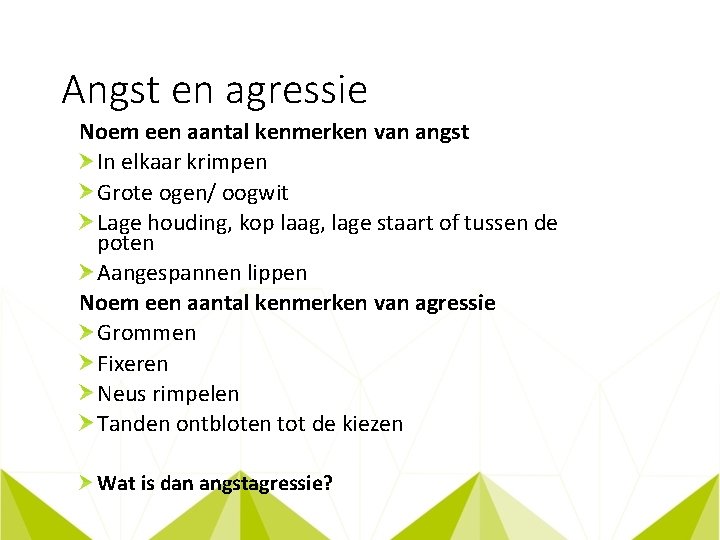 Angst en agressie

Noem een aantal kenmerken van angst

In elkaar krimpen

Grote ogen/ oogwit

Lage houding, kop laag, lage staart of tussen de poten

Aangespannen lippen

Noem een aantal kenmerken van agressie

Grommen

Fixeren

Neus rimpelen

Tanden ontbloten tot de kiezen

Wat is dan angstagressie?